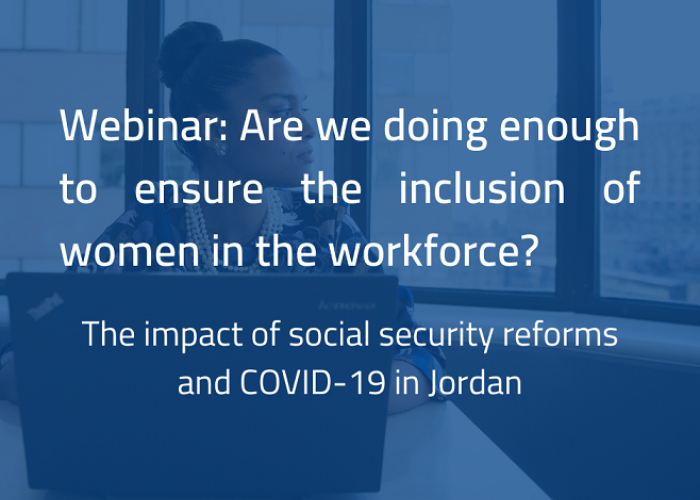 Webinar: Are we doing enough to ensure the inclusion of women in the workforce?

The impact of social security reforms and COVID-19 in Jordan